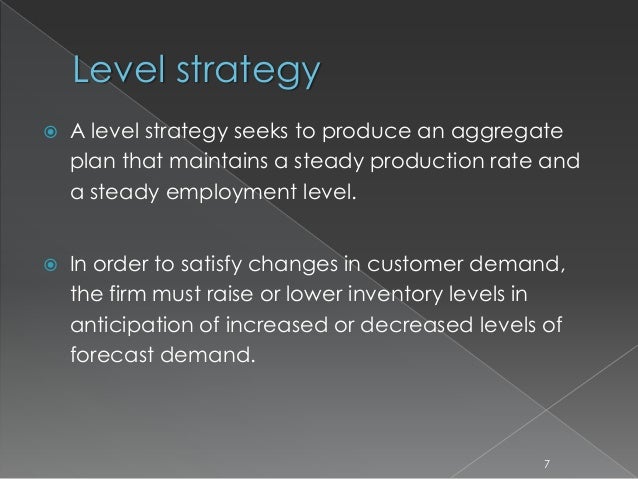 Level strategy

A level strategy seeks to produce an aggregate plan that maintains a steady production rate and a steady employment level.

In order to satisfy changes in customer demand, the firm must raise or lower inventory levels in anticipation of increased or decreased levels of forecast demand.

7